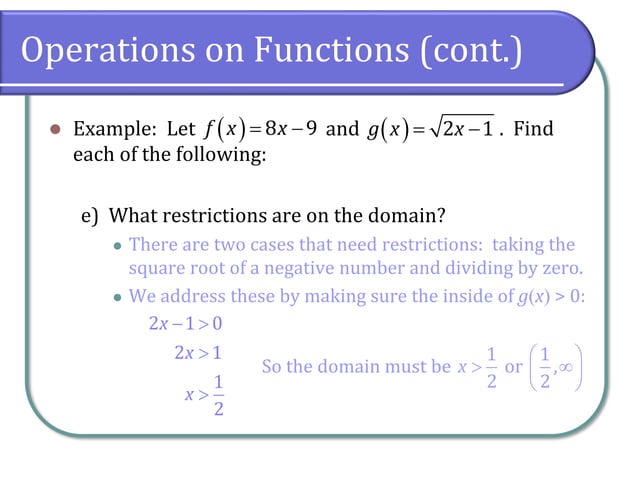 Operations on Functions (cont.)

Example: Let $f(x)=8x-9$ and $g(x)=\sqrt{2x-1}$. Find each of the following:

e) What restrictions are on the domain?

There are two cases that need restrictions: taking the square root of a negative number and dividing by zero.

We address these by making sure the inside of $g(x) > 0$:

$2x-1>0$

$2x>1$

$x>\frac{1}{2}$

So the domain must be $x>\frac{1}{2}$ or $\left(\frac{1}{2},\infty\right)$